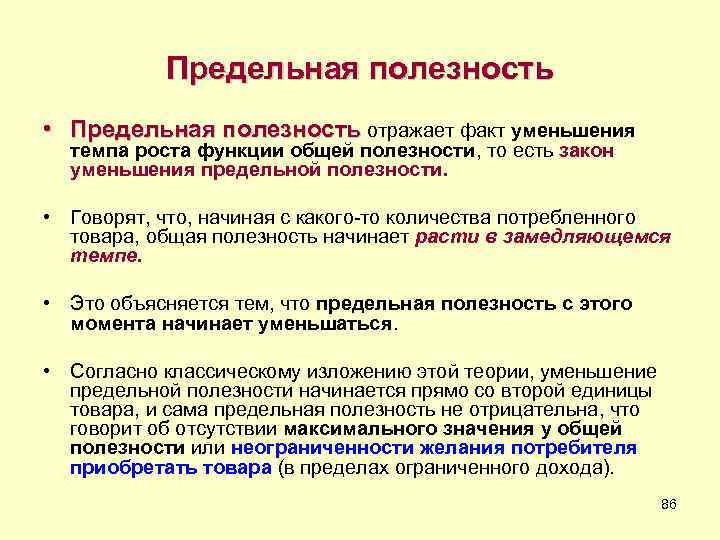 Предельная полезность

• Предельная полезность отражает факт уменьшения темпа роста функции общей полезности, то есть закон уменьшения предельной полезности.

• Говорят, что, начиная с какого-то количества потребленного товара, общая полезность начинает расти в замедляющемся темпе.

• Это объясняется тем, что предельная полезность с этого момента начинает уменьшаться.

• Согласно классическому изложению этой теории, уменьшение предельной полезности начинается прямо со второй единицы товара, и сама предельная полезность не отрицательна, что говорит об отсутствии максимального значения у общей полезности или неограниченности желания потребителя приобретать товара (в пределах ограниченного дохода).

86